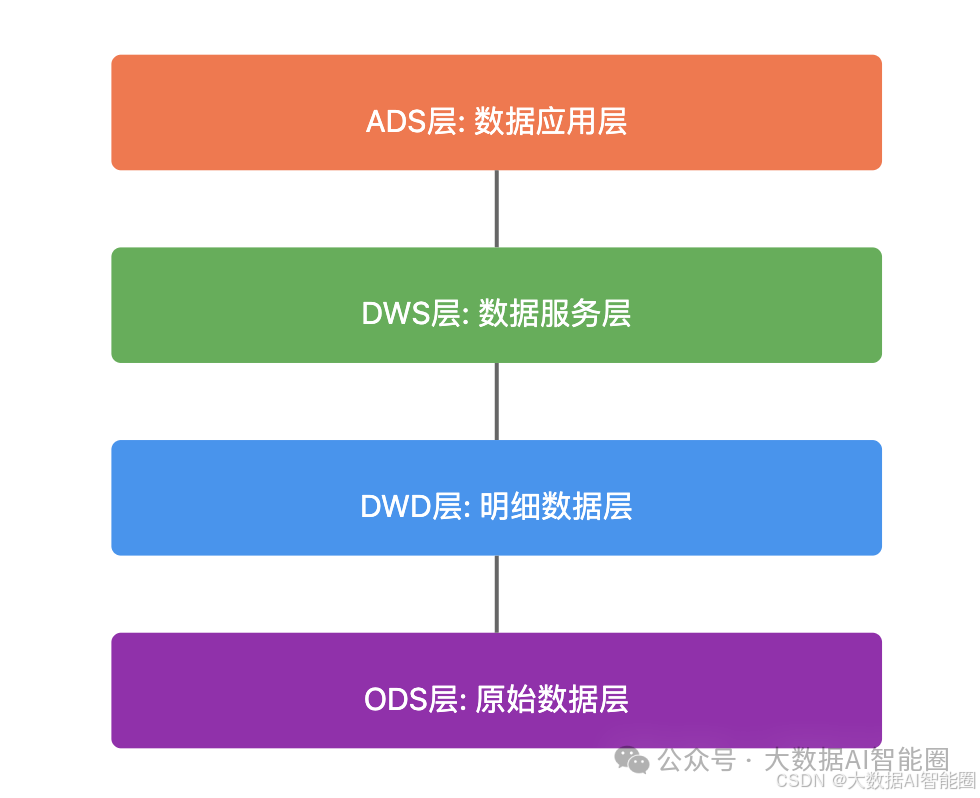 ADS层: 数据应用层

DWS层: 数据服务层

DWD层: 明细数据层

ODS层: 原始数据层

公众号 · 大数据AI智能圈
CSDN @大数据AI智能圈